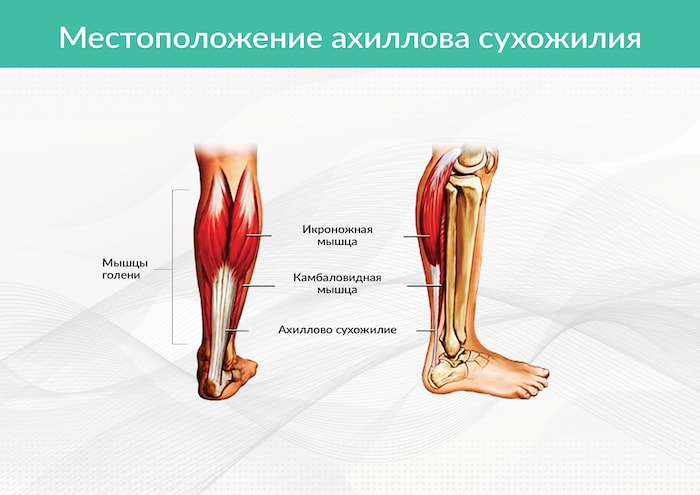 Местоположение ахиллова сухожилия

Мышцы голени

Икроножная мышца

Камбаловидная мышца

Ахиллово сухожилие